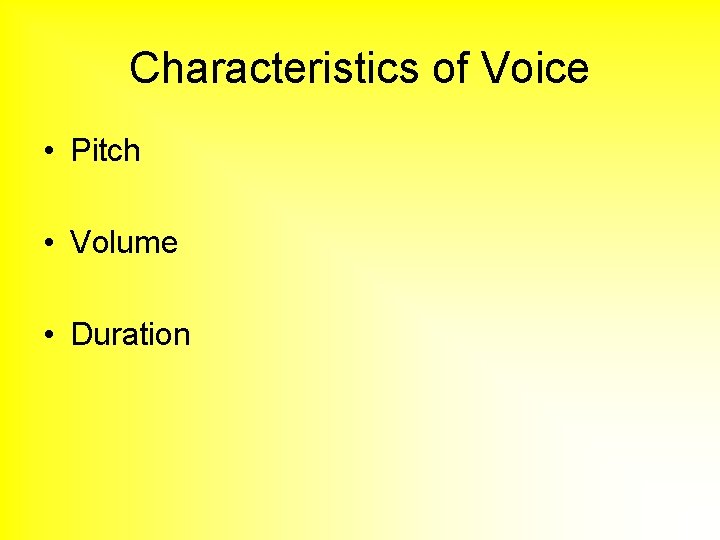 Characteristics of Voice

• Pitch

• Volume

• Duration